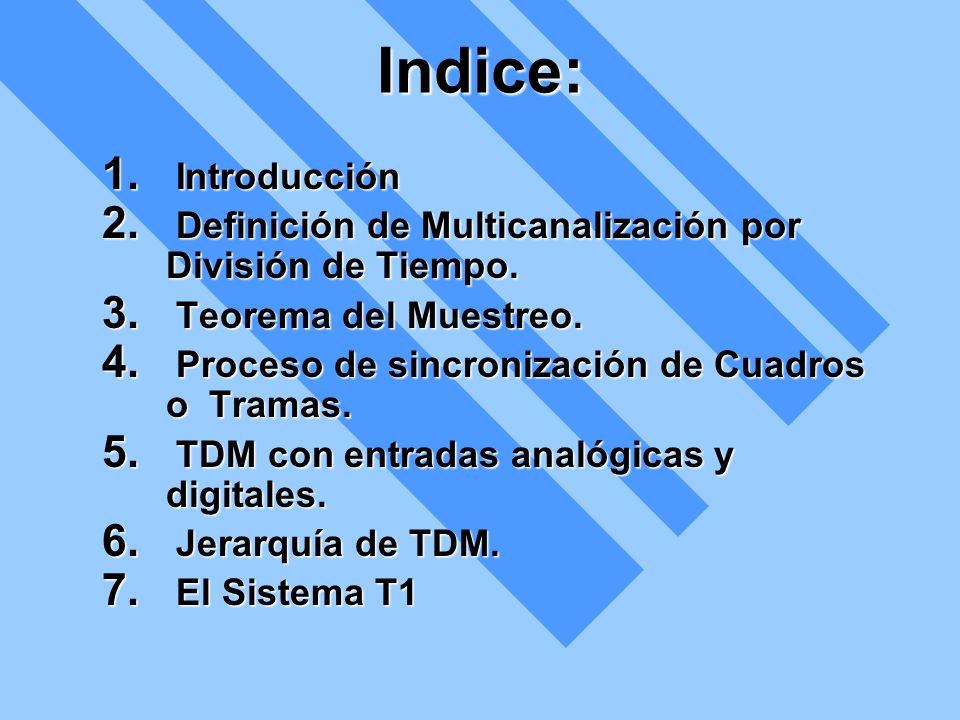 Indice:

1. Introducción
2. Definición de Multicanalización por División de Tiempo.
3. Teorema del Muestreo.
4. Proceso de sincronización de Cuadros o Tramas.
5. TDM con entradas analógicas y digitales.
6. Jerarquía de TDM.
7. El Sistema T1